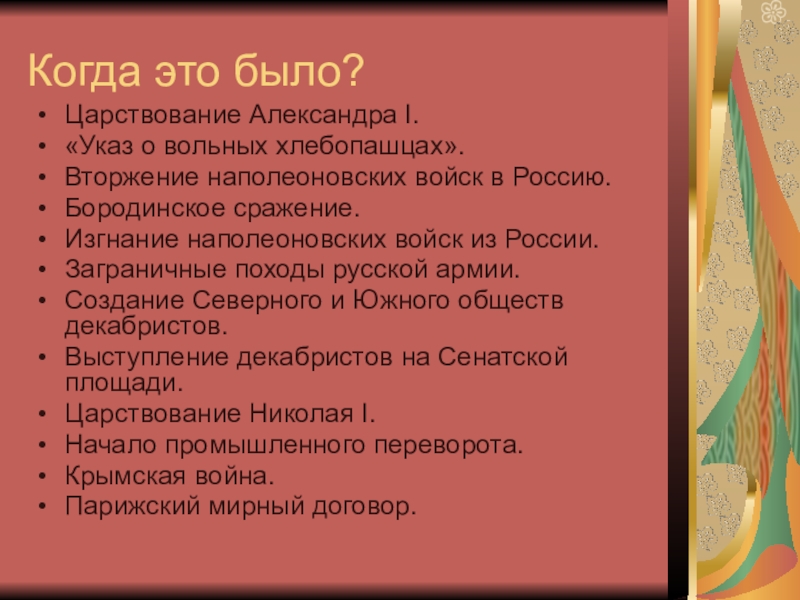 Когда это было?

• Царствование Александра I.
• «Указ о вольных хлебопашцах».
• Вторжение наполеоновских войск в Россию.
• Бородинское сражение.
• Изгнание наполеоновских войск из России.
• Заграничные походы русской армии.
• Создание Северного и Южного обществ декабристов.
• Выступление декабристов на Сенатской площади.
• Царствование Николая I.
• Начало промышленного переворота.
• Крымская война.
• Парижский мирный договор.